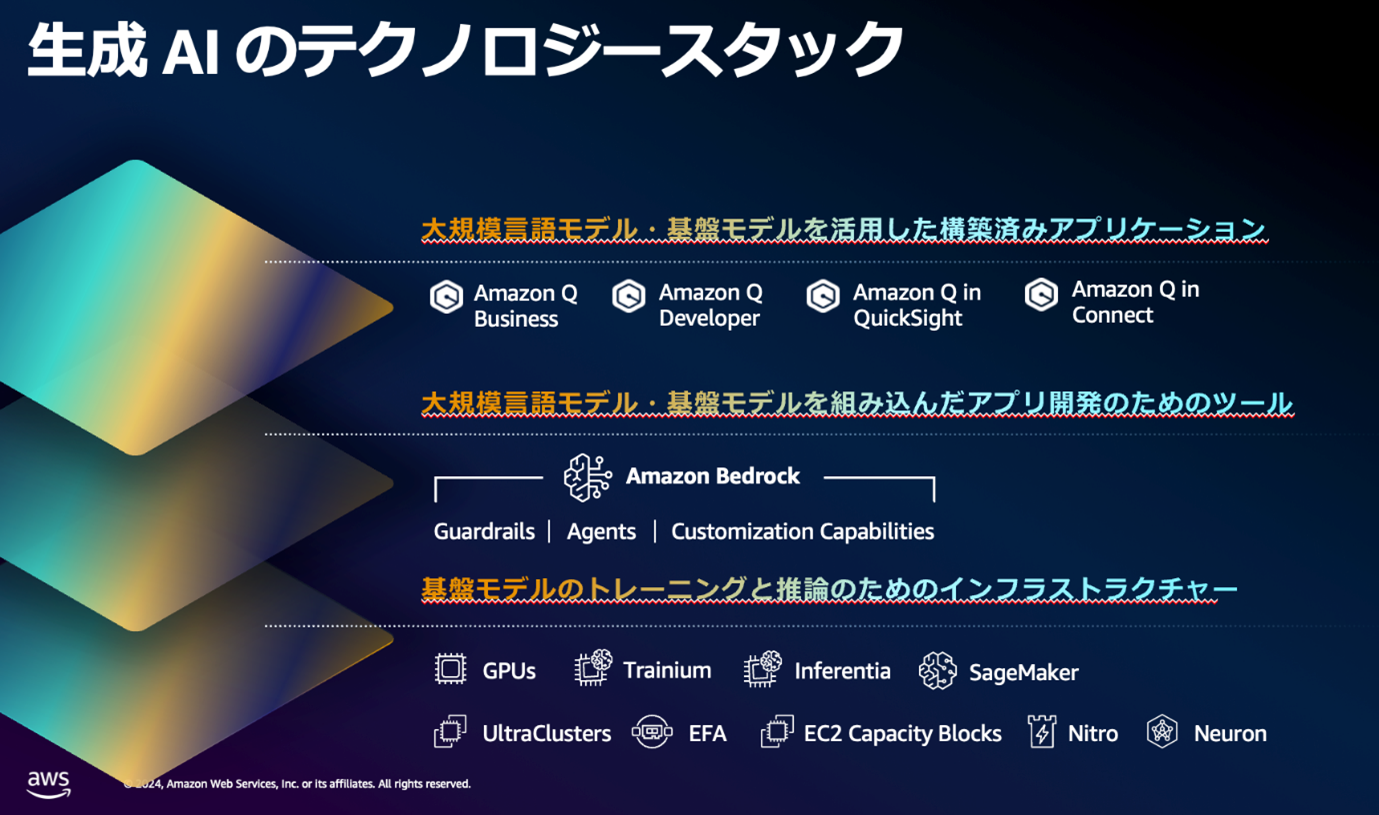 生成 AI のテクノロジースタック

大規模言語モデル・基盤モデルを活用した構築済みアプリケーション

Amazon Q Business

Amazon Q Developer

Amazon Q in QuickSight

Amazon Q in Connect

大規模言語モデル・基盤モデルを組み込んだアプリ開発のためのツール

Amazon Bedrock

Guardrails | Agents | Customization Capabilities

基盤モデルのトレーニングと推論のためのインフラストラクチャー

GPUs

Trainium

Inferentia

SageMaker

UltraClusters

EFA

EC2 Capacity Blocks

Nitro

Neuron

aws

© 2024, Amazon Web Services, Inc. or its affiliates. All rights reserved.